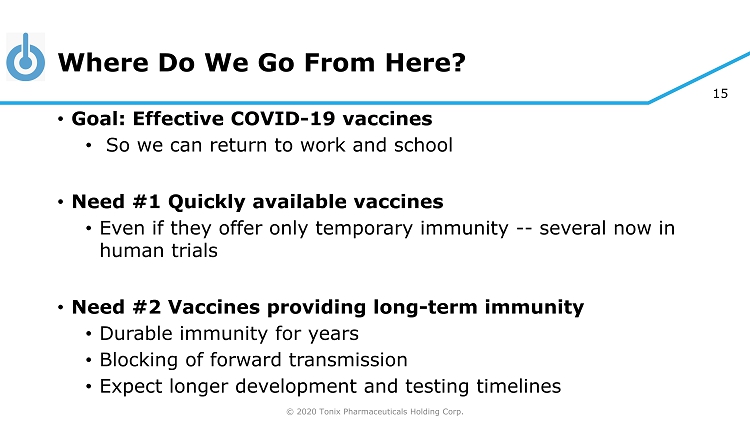 Where Do We Go From Here?

15

• Goal: Effective COVID-19 vaccines
  • So we can return to work and school

• Need #1 Quickly available vaccines
  • Even if they offer only temporary immunity -- several now in human trials

• Need #2 Vaccines providing long-term immunity
  • Durable immunity for years
  • Blocking of forward transmission
  • Expect longer development and testing timelines

© 2020 Tonix Pharmaceuticals Holding Corp.